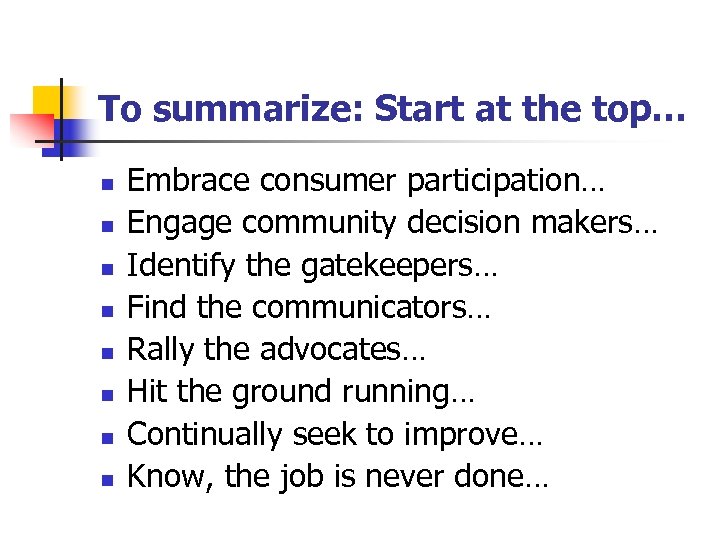 To summarize: Start at the top…

- Embrace consumer participation…
- Engage community decision makers…
- Identify the gatekeepers…
- Find the communicators…
- Rally the advocates…
- Hit the ground running…
- Continually seek to improve…
- Know, the job is never done…